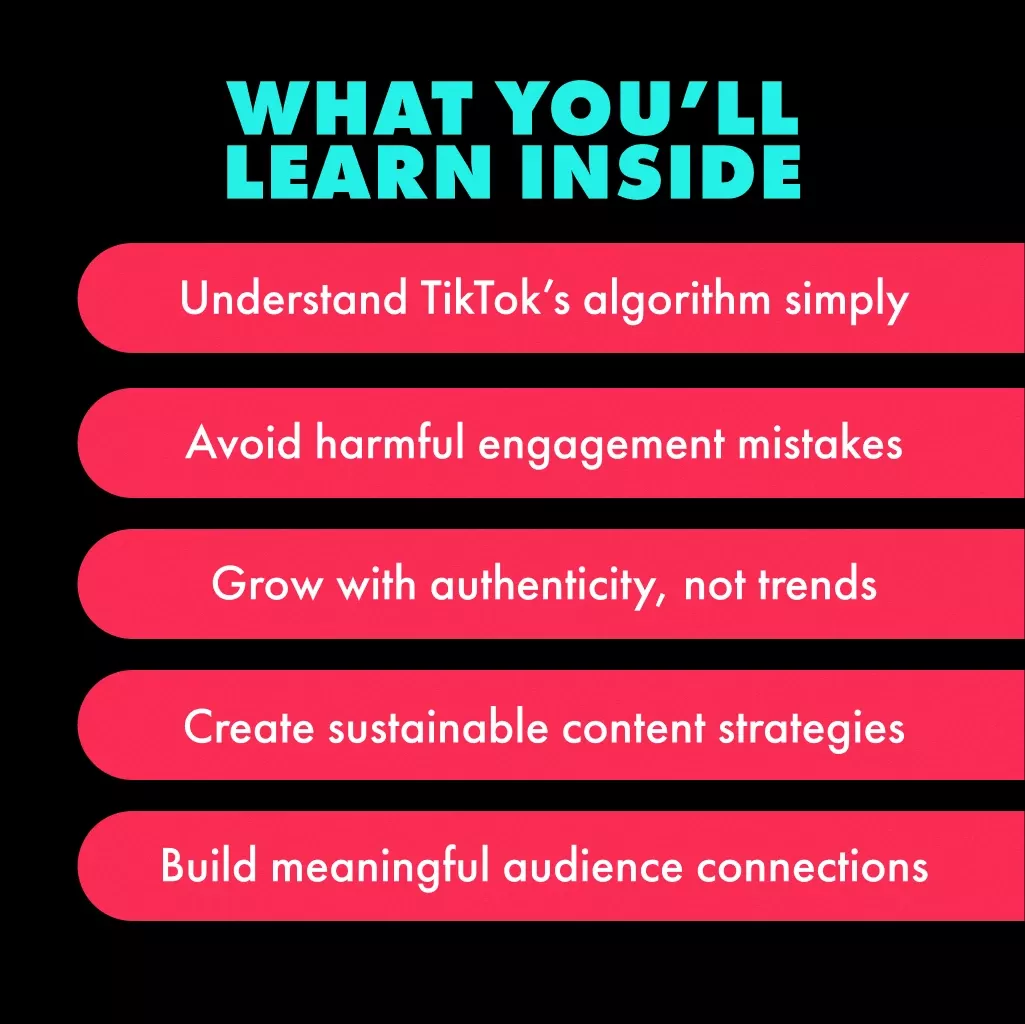 WHAT YOU'LL LEARN INSIDE

Understand TikTok's algorithm simply

Avoid harmful engagement mistakes

Grow with authenticity, not trends

Create sustainable content strategies

Build meaningful audience connections